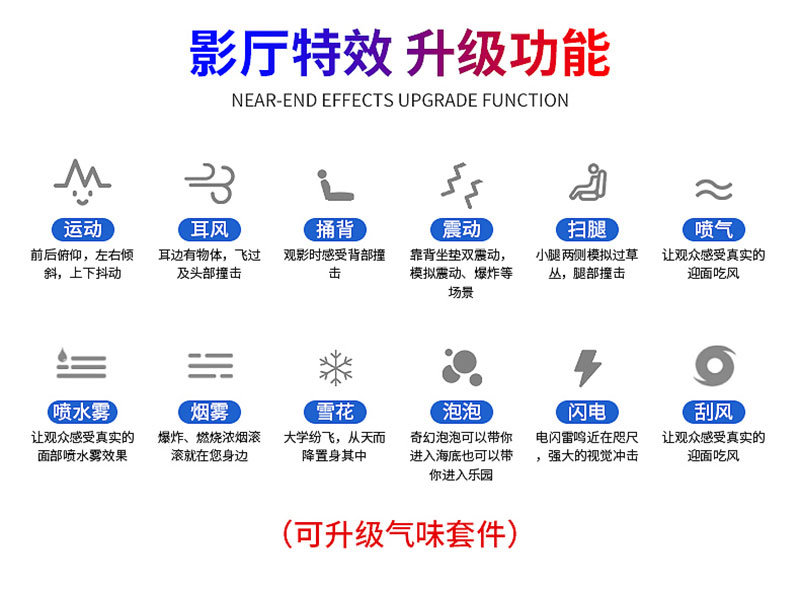 影厅特效 升级功能
NEAR-END EFFECTS UPGRADE FUNCTION

运动
前后俯仰，左右倾斜，上下抖动

耳风
耳边有物体，飞过及头部撞击

捅背
观影时感受背部撞击

震动
靠背坐垫双震动，模拟震动、爆炸等场景

扫腿
小腿两侧模拟过草丛，腿部撞击

喷气
让观众感受真实的迎面吃风

喷水雾
让观众感受真实的面部喷水雾效果

烟雾
爆炸、燃烧浓烟滚滚就在您身边

雪花
大学纷飞，从天而降置身其中

泡泡
奇幻泡泡可以带你进入海底也可以带你进入乐园

闪电
电闪雷鸣近在咫尺，强大的视觉冲击

刮风
让观众感受真实的迎面吃风

（可升级气味套件）